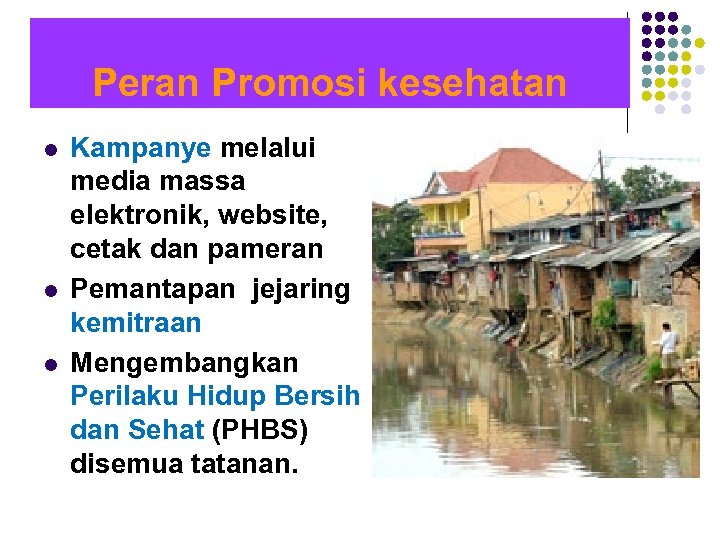 Peran Promosi kesehatan

- Kampanye melalui media massa elektronik, website, cetak dan pameran
- Pemantapan jejaring kemitraan
- Mengembangkan Perilaku Hidup Bersih dan Sehat (PHBS) disemua tatanan.